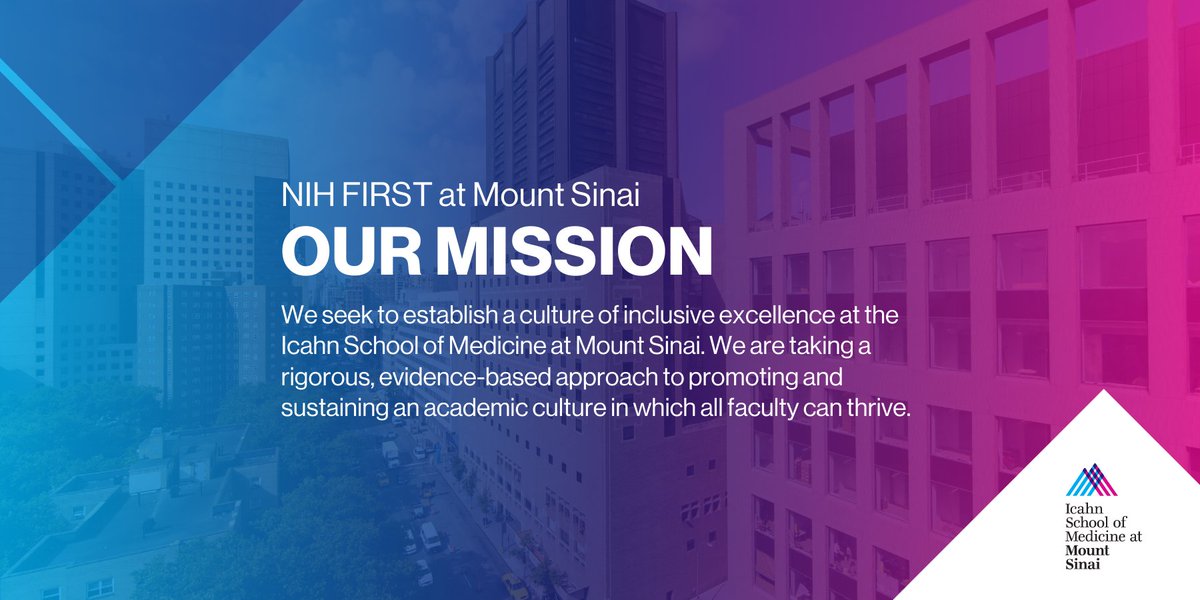 NIH FIRST at Mount Sinai
OUR MISSION

We seek to establish a culture of inclusive excellence at the Icahn School of Medicine at Mount Sinai. We are taking a rigorous, evidence-based approach to promoting and sustaining an academic culture in which all faculty can thrive.

Icahn School of Medicine at Mount Sinai